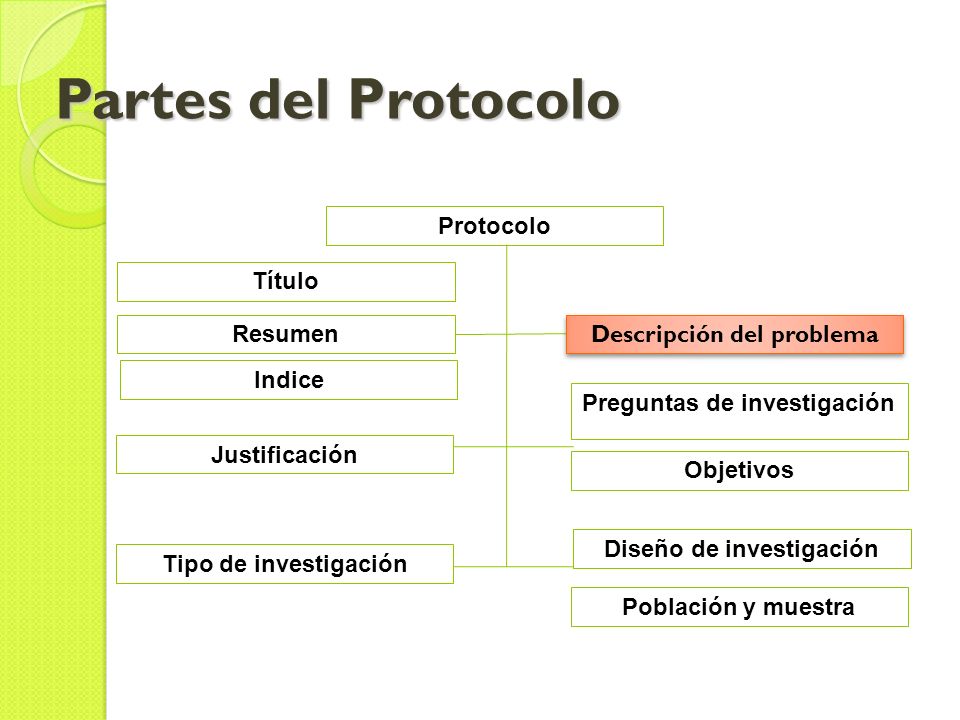 Partes del Protocolo

Protocolo

Título

Resumen

Indice

Justificación

Tipo de investigación

Descripción del problema

Preguntas de investigación

Objetivos

Diseño de investigación

Población y muestra